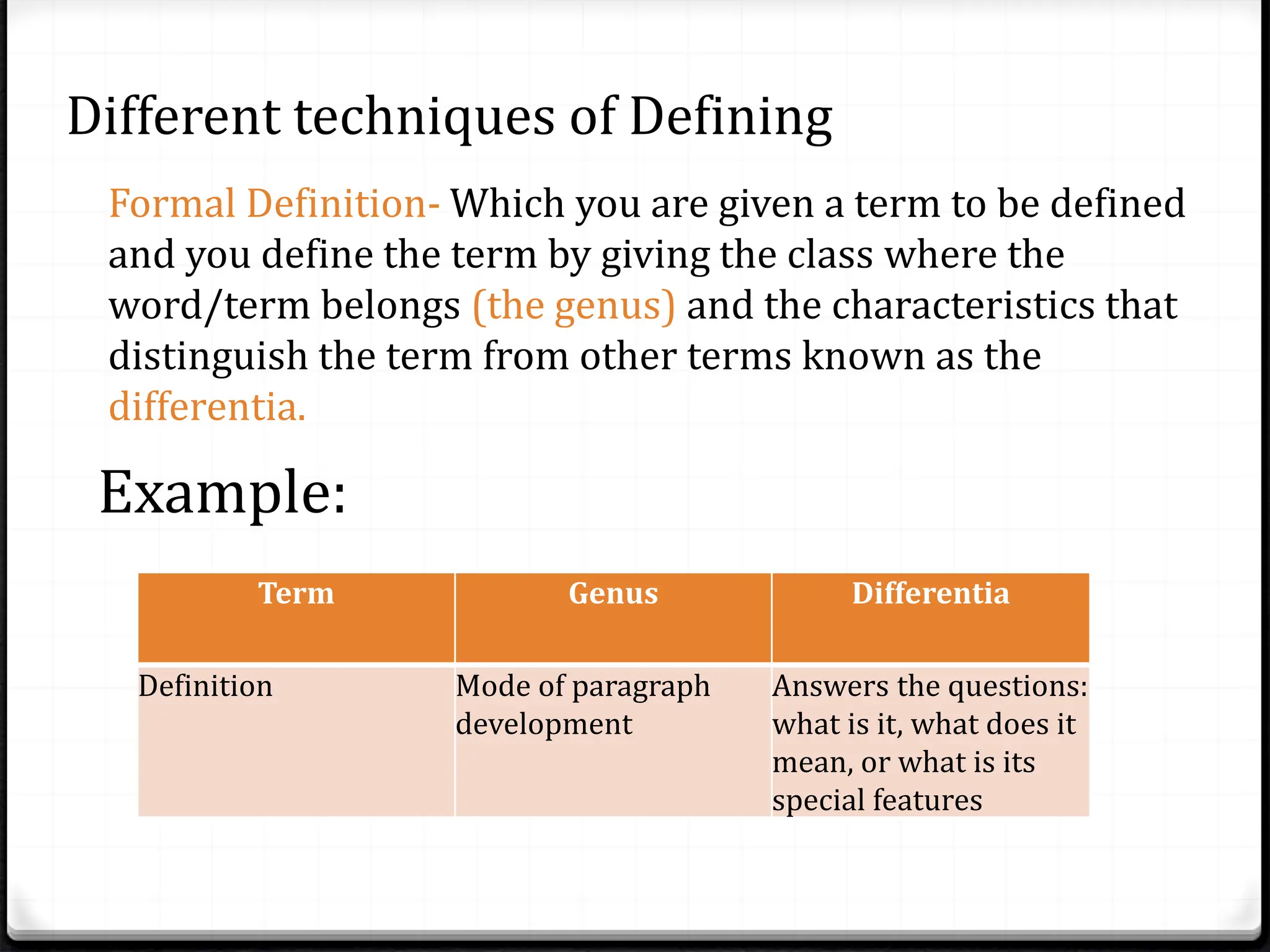 Different techniques of Defining

Formal Definition- Which you are given a term to be defined and you define the term by giving the class where the word/term belongs (the genus) and the characteristics that distinguish the term from other terms known as the differentia.

Example:

| Term | Genus | Differentia |
|---|---|---|
| Definition | Mode of paragraph development | Answers the questions: what is it, what does it mean, or what is its special features |